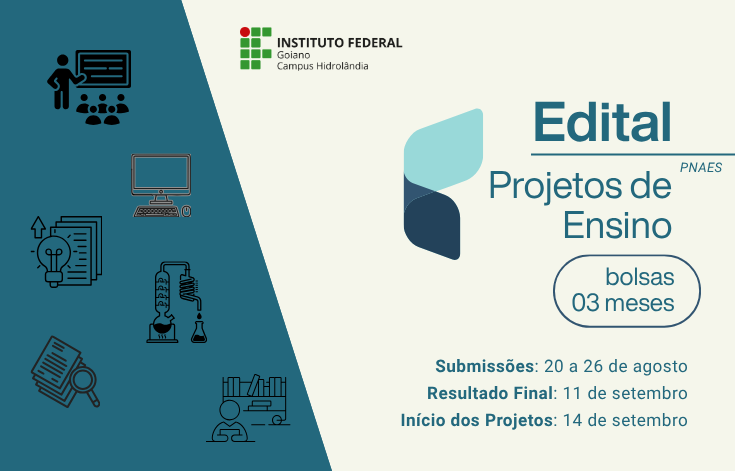 INSTITUTO FEDERAL
Goiano
Campus Hidrolândia

Edital
PNAES
Projetos de Ensino

bolsas
03 meses

Submissões: 20 a 26 de agosto
Resultado Final: 11 de setembro
Início dos Projetos: 14 de setembro